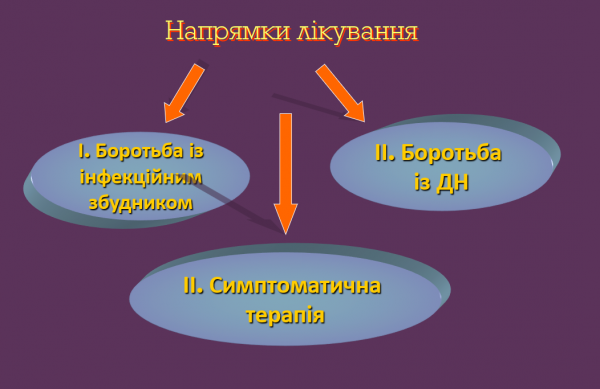 Напрямки лікування

І. Боротьба із інфекційним збудником

ІІ. Боротьба із ДН

ІІ. Симптоматична терапія